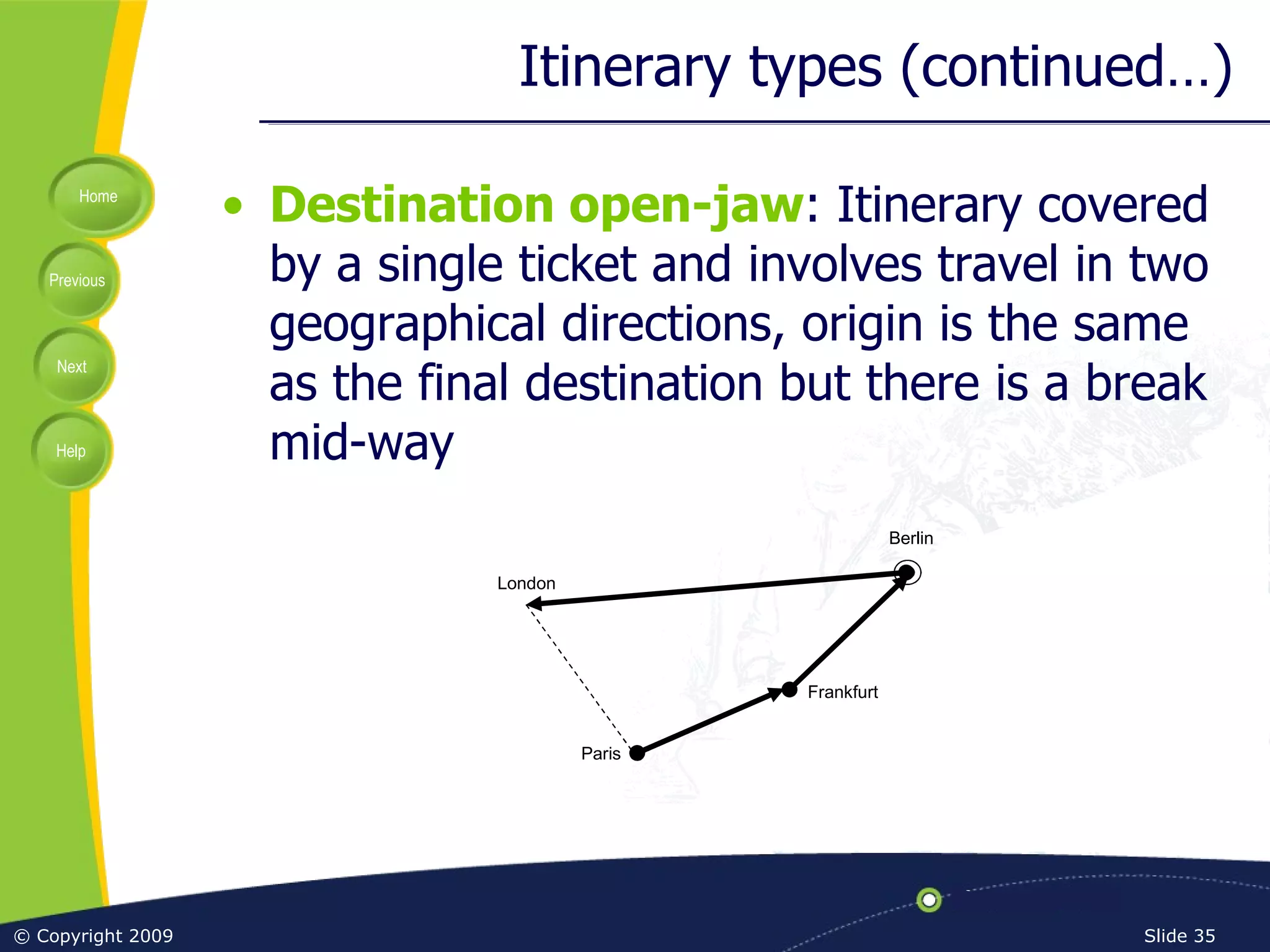 Itinerary types (continued…)

Home

Previous

Next

Help

• Destination open-jaw: Itinerary covered by a single ticket and involves travel in two geographical directions, origin is the same as the final destination but there is a break mid-way

Berlin

London

Frankfurt

Paris

© Copyright 2009

Slide 35